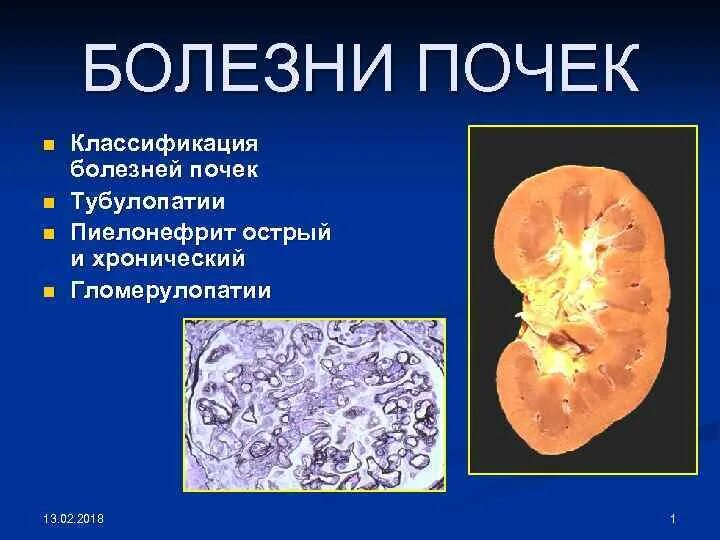 БОЛЕЗНИ ПОЧЕК

- Классификация болезней почек
- Тубулопатии
- Пиелонефрит острый и хронический
- Гломерулопатии

13.02.2018

1